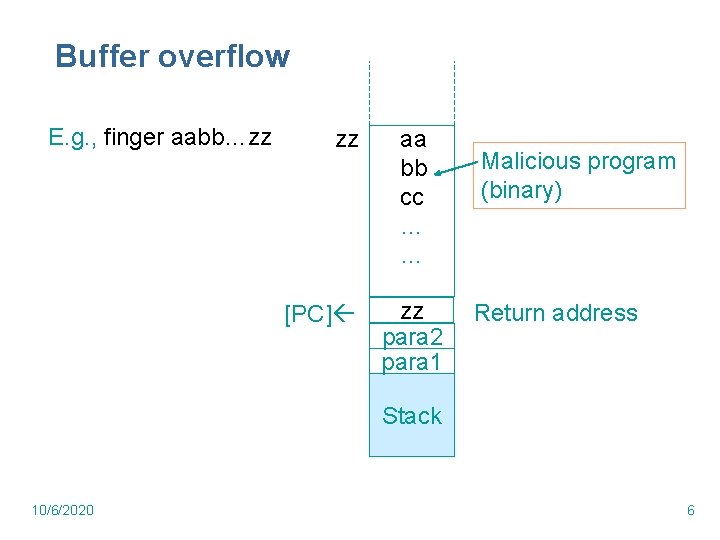 Buffer overflow

E.g., finger aabb…zz

zz

aa
bb
cc
…
…

Malicious program (binary)

[PC]←

zz

Return address

para2
para1

Stack

10/6/2020

6